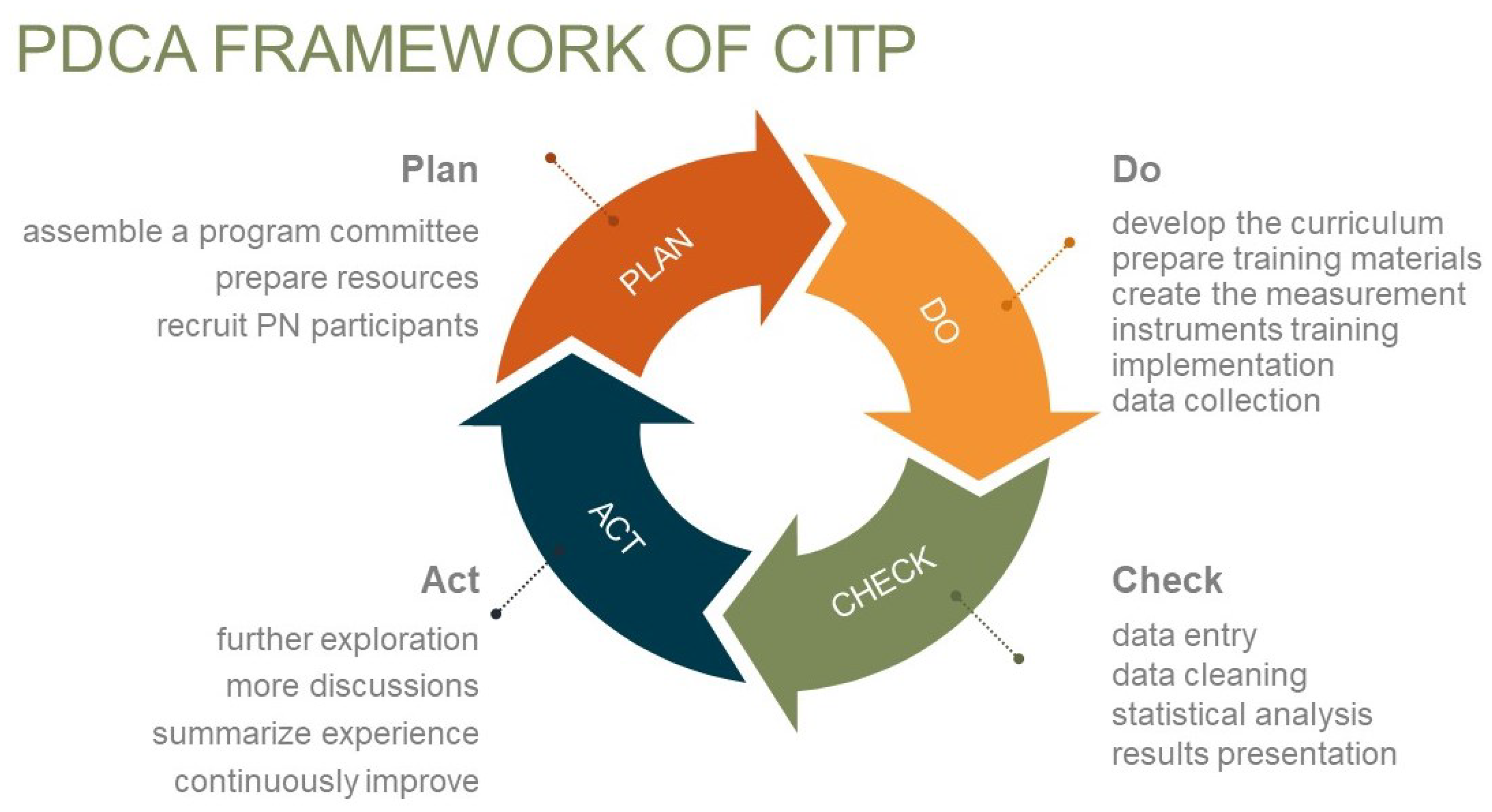 PDCA FRAMEWORK OF CITP

Plan

assemble a program committee
prepare resources
recruit PN participants

PLAN

DO

Do

develop the curriculum
prepare training materials
create the measurement instruments training implementation
data collection

ACT

CHECK

Act

further exploration
more discussions
summarize experience
continuously improve

Check

data entry
data cleaning
statistical analysis
results presentation